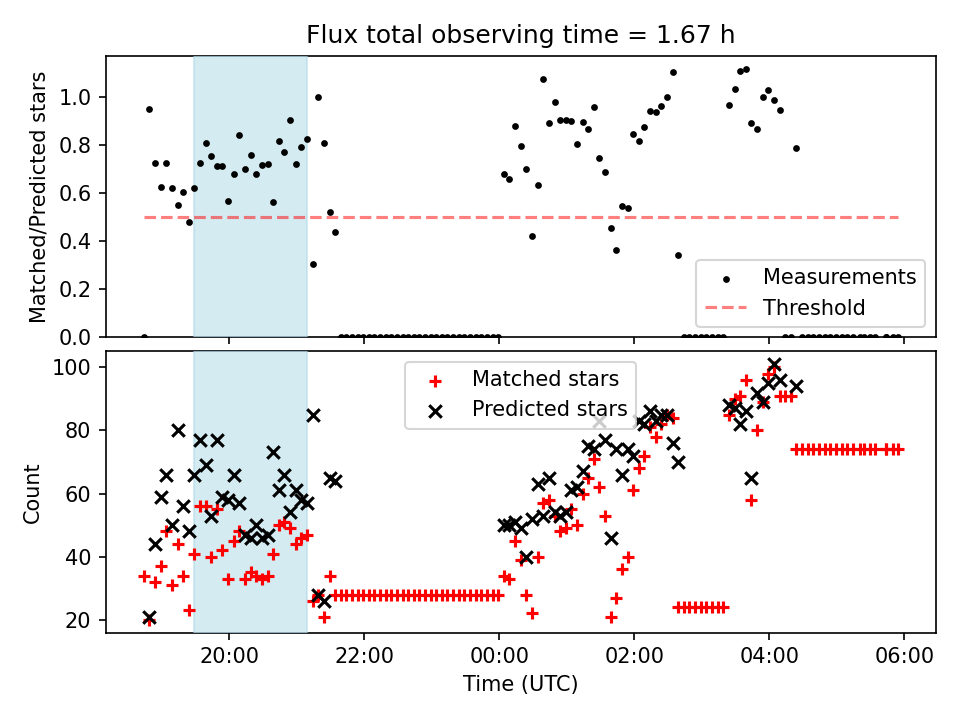 Flux total observing time = 1.67 h

Matched/Predicted stars

1.0
0.8
0.6
0.4
0.2
0.0

Measurements
Threshold

Count

100
80
60
40
20

Matched stars
Predicted stars

20:00
22:00
00:00
02:00
04:00
06:00

Time (UTC)